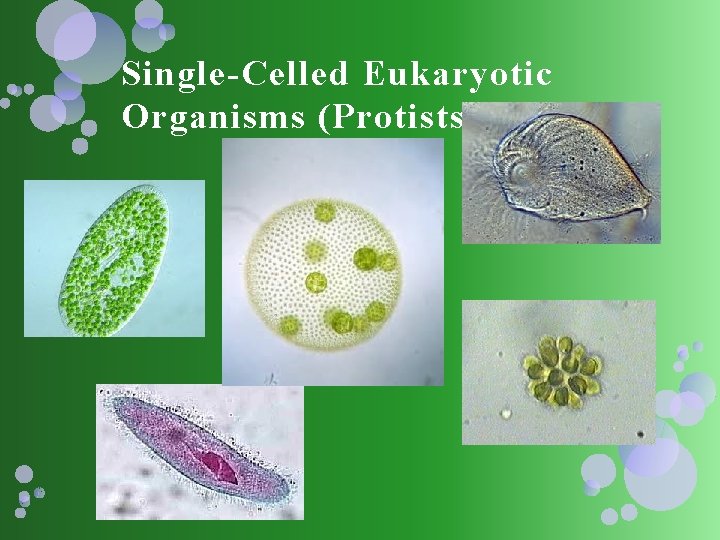 Single-Celled Eukaryotic Organisms (Protists